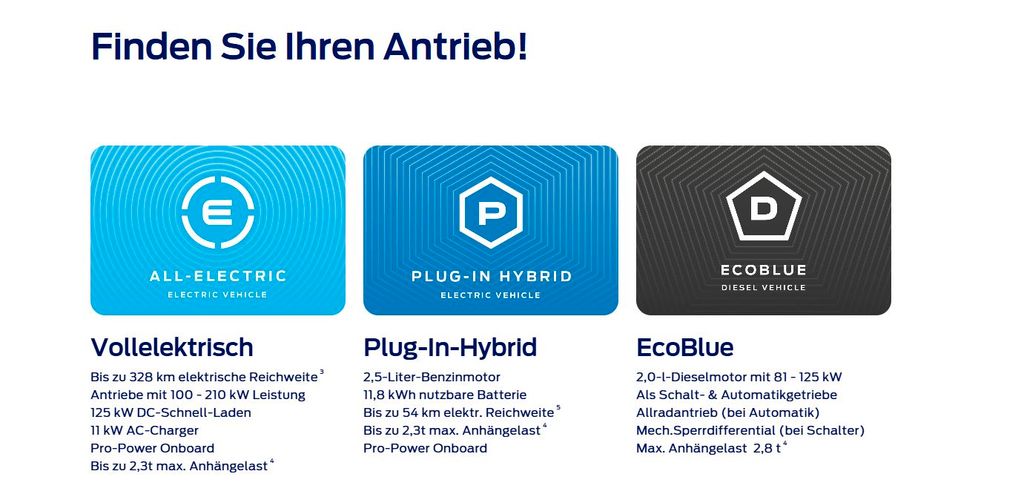 Finden Sie Ihren Antrieb!

E
ALL-ELECTRIC
ELECTRIC VEHICLE

Vollelektrisch
Bis zu 328 km elektrische Reichweite $^3$
Antriebe mit 100 - 210 kW Leistung
125 kW DC-Schnell-Laden
11 kW AC-Charger
Pro-Power Onboard
Bis zu 2,3t max. Anhängelast $^4$

P
PLUG-IN HYBRID
ELECTRIC VEHICLE

Plug-In-Hybrid
2,5-Liter-Benzinmotor
11,8 kWh nutzbare Batterie
Bis zu 54 km elektr. Reichweite $^5$
Bis zu 2,3t max. Anhängelast $^4$
Pro-Power Onboard

D
ECOBLUE
DIESEL VEHICLE

EcoBlue
2,0-l-Dieselmotor mit 81 - 125 kW
Als Schalt- & Automatikgetriebe
Allradantrieb (bei Automatik)
Mech.Sperrdifferential (bei Schalter)
Max. Anhängelast 2,8 t $^4$